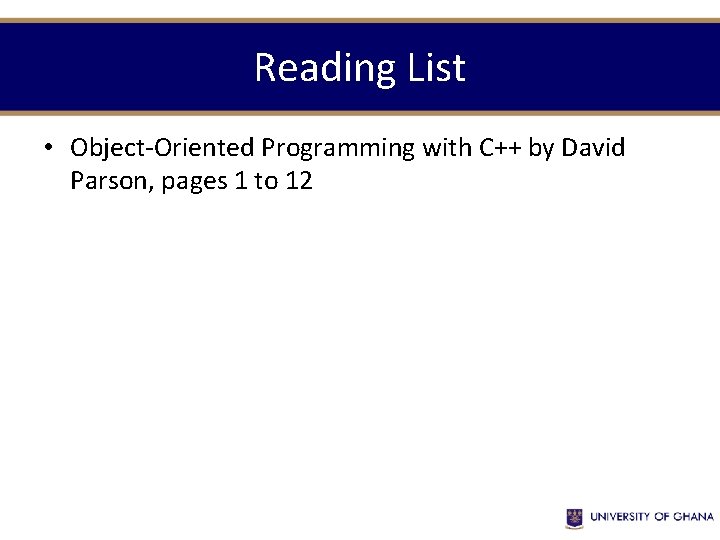 Reading List

• Object-Oriented Programming with C++ by David Parson, pages 1 to 12

UNIVERSITY OF GHANA